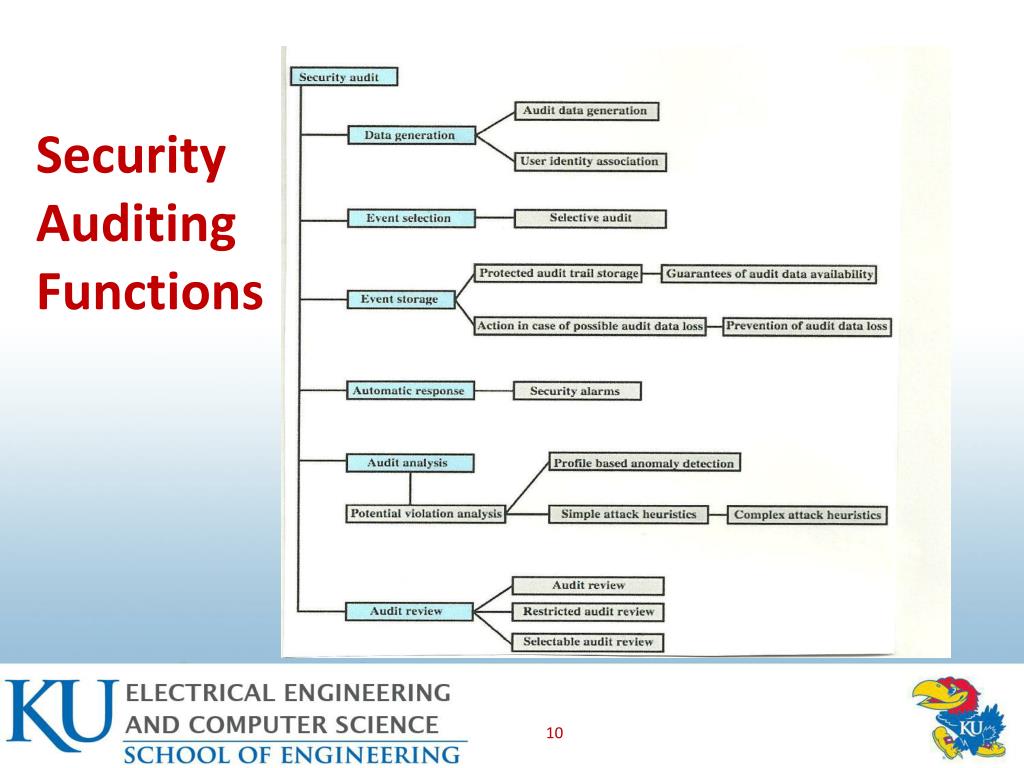 Security Auditing Functions

Security audit

Data generation

Audit data generation

User identity association

Event selection

Selective audit

Event storage

Protected audit trail storage

Guarantees of audit data availability

Action in case of possible audit data loss

Prevention of audit data loss

Automatic response

Security alarms

Audit analysis

Potential violation analysis

Profile based anomaly detection

Simple attack heuristics

Complex attack heuristics

Audit review

Audit review

Restricted audit review

Selectable audit review

KU ELECTRICAL ENGINEERING AND COMPUTER SCIENCE SCHOOL OF ENGINEERING

10

KU